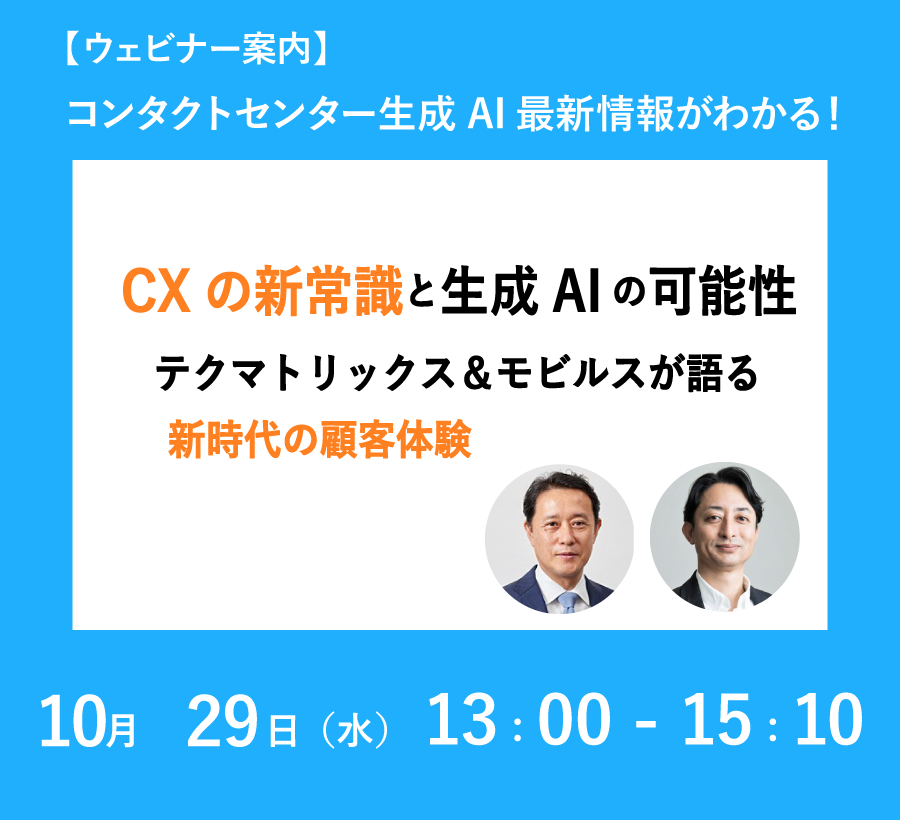 【ウェビナー案内】
コンタクトセンター生成 AI 最新情報がわかる！

CX の新常識と生成 AI の可能性
テクマトリックス＆モビルスが語る
新時代の顧客体験

10月 29日（水） 13：00 - 15：10